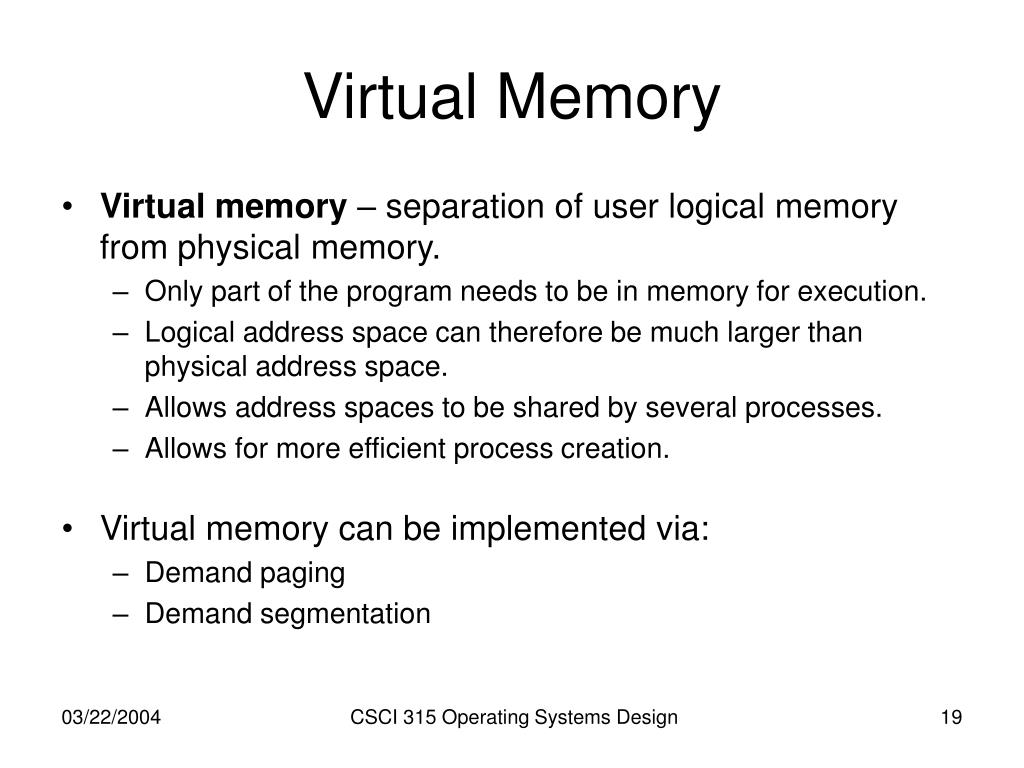 Virtual Memory

• Virtual memory – separation of user logical memory from physical memory.
– Only part of the program needs to be in memory for execution.
– Logical address space can therefore be much larger than physical address space.
– Allows address spaces to be shared by several processes.
– Allows for more efficient process creation.

• Virtual memory can be implemented via:
– Demand paging
– Demand segmentation

03/22/2004

CSCI 315 Operating Systems Design

19